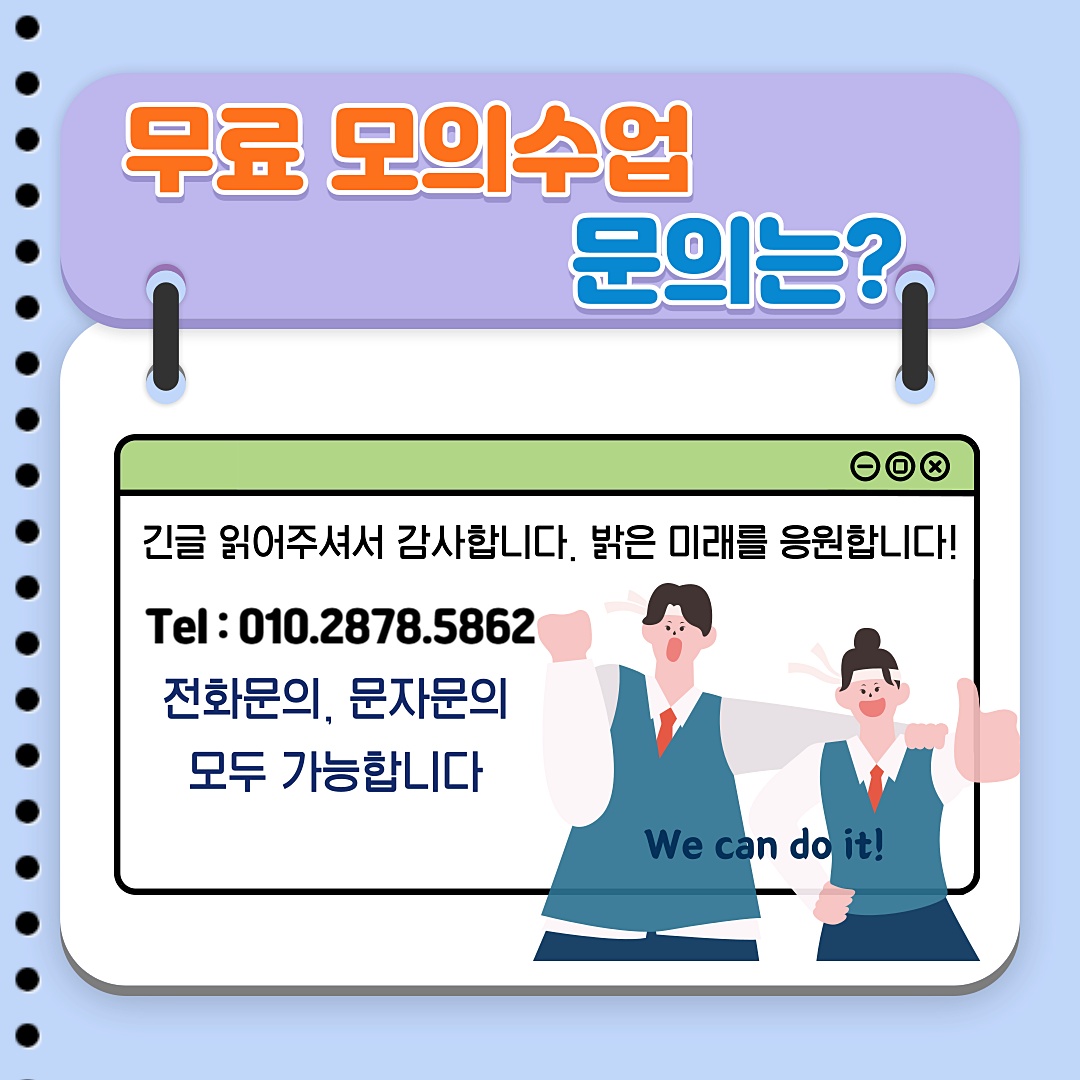 무료 모의수업
문의는?

긴글 읽어주셔서 감사합니다. 밝은 미래를 응원합니다!

Tel : 010.2878.5862
전화문의, 문자문의
모두 가능합니다

We can do it!